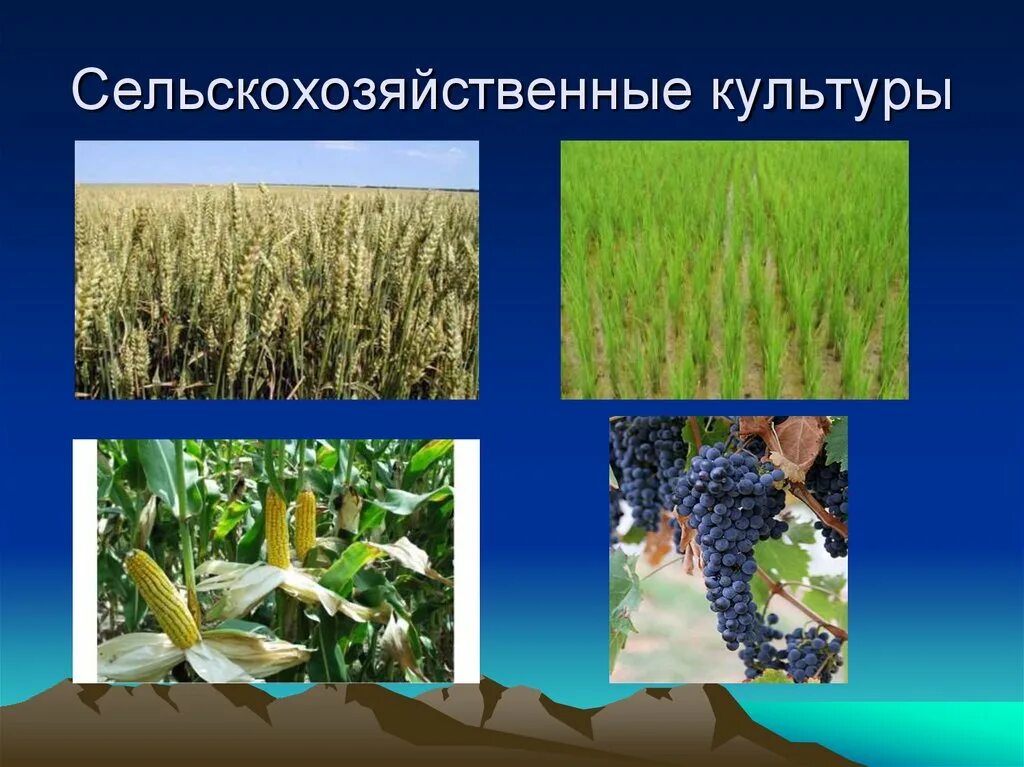 Сельскохозяйственные культуры